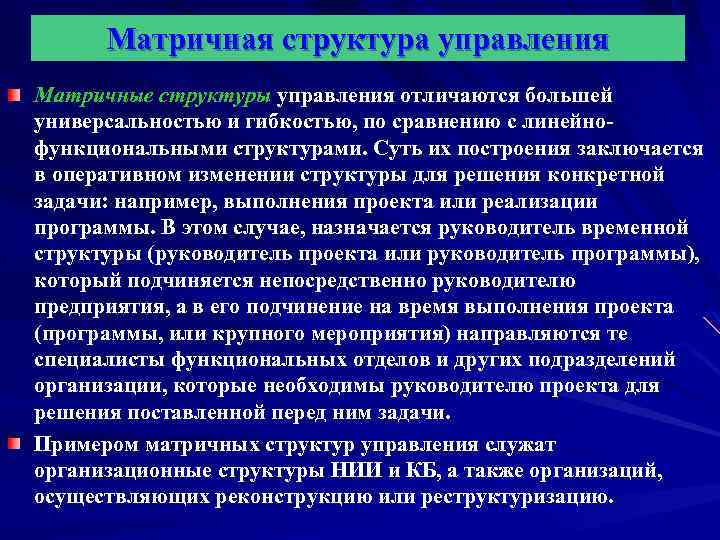 Матричная структура управления

Матричные структуры управления отличаются большей универсальностью и гибкостью, по сравнению с линейно-функциональными структурами. Суть их построения заключается в оперативном изменении структуры для решения конкретной задачи: например, выполнения проекта или реализации программы. В этом случае, назначается руководитель временной структуры (руководитель проекта или руководитель программы), который подчиняется непосредственно руководителю предприятия, а в его подчинение на время выполнения проекта (программы, или крупного мероприятия) направляются те специалисты функциональных отделов и других подразделений организации, которые необходимы руководителю проекта для решения поставленной перед ним задачи.

Примером матричных структур управления служат организационные структуры НИИ и КБ, а также организаций, осуществляющих реконструкцию или реструктуризацию.